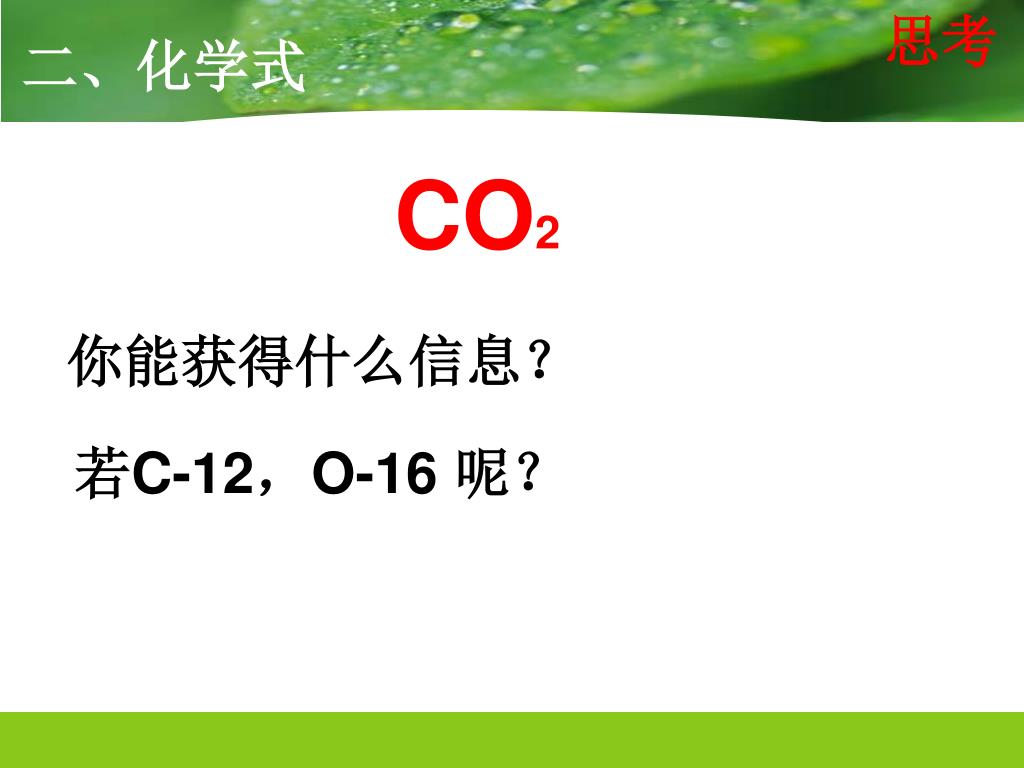 二、化学式

思考

$CO_2$

你能获得什么信息？

若C-12，O-16 呢？